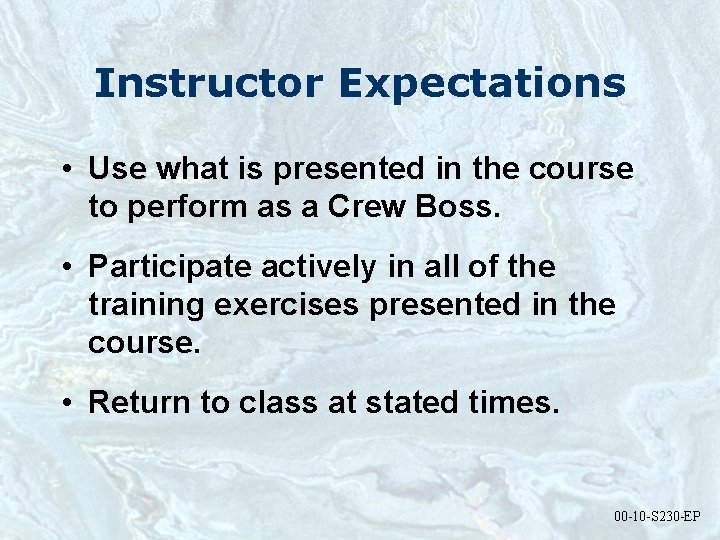 Instructor Expectations

• Use what is presented in the course to perform as a Crew Boss.

• Participate actively in all of the training exercises presented in the course.

• Return to class at stated times.

00-10-S230-EP